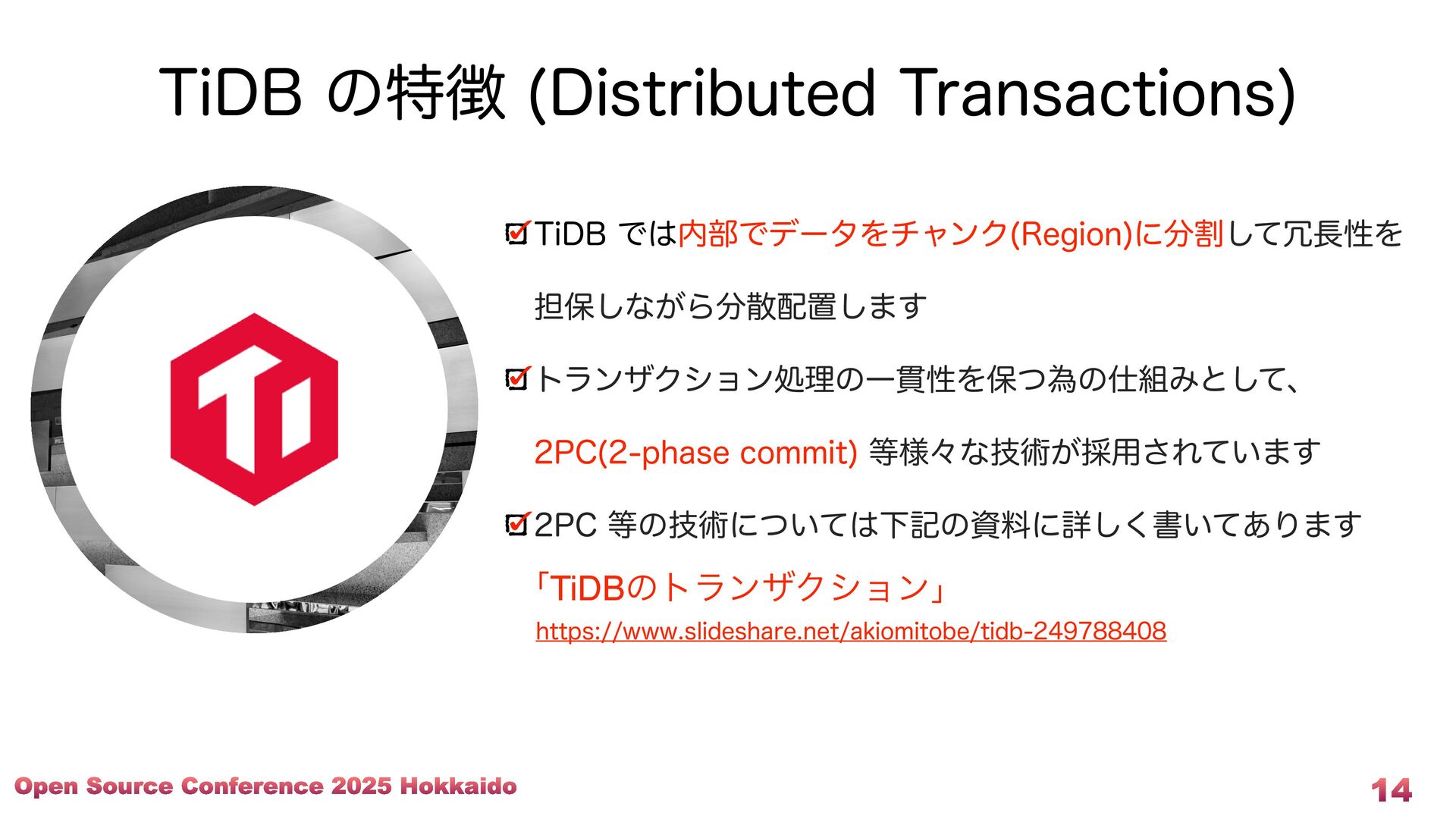 TiDB の特徴 (Distributed Transactions)

TiDB では内部でデータをチャンク(Region)に分割して冗長性を担保しながら分散配置します

トランザクション処理の一貫性を保つ為の仕組みとして、2PC(2-phase commit) 等様々な技術が採用されています

2PC 等の技術については下記の資料に詳しく書いてあります
「TiDBのトランザクション」
https://www.slideshare.net/akiomitobe/tidb-249788408

Open Source Conference 2025 Hokkaido

14